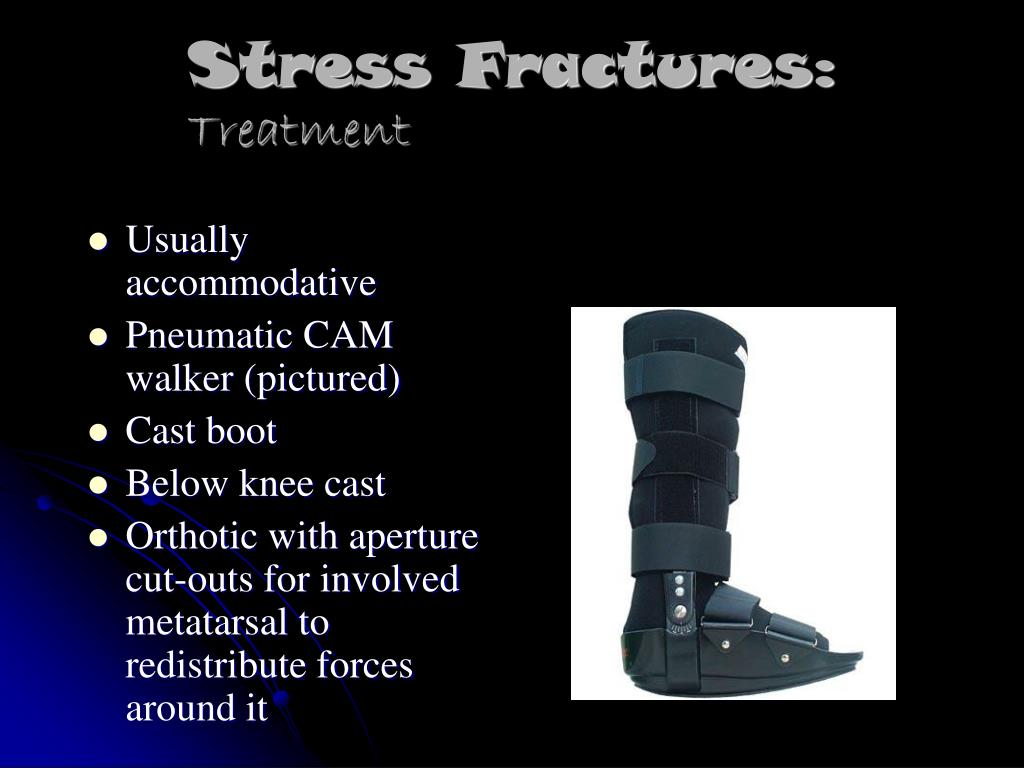 Stress Fractures:
Treatment

- Usually accommodative
- Pneumatic CAM walker (pictured)
- Cast boot
- Below knee cast
- Orthotic with aperture cut-outs for involved metatarsal to redistribute forces around it